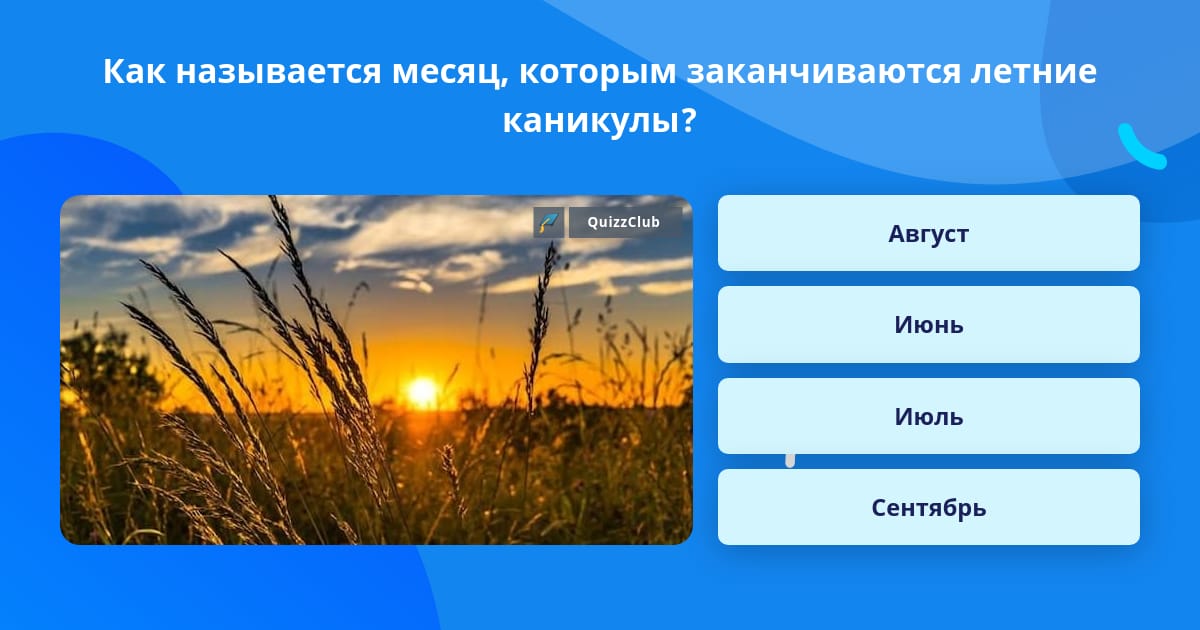 Как называется месяц, которым заканчиваются летние каникулы?

QuizzClub

Август

Июнь

Июль

Сентябрь